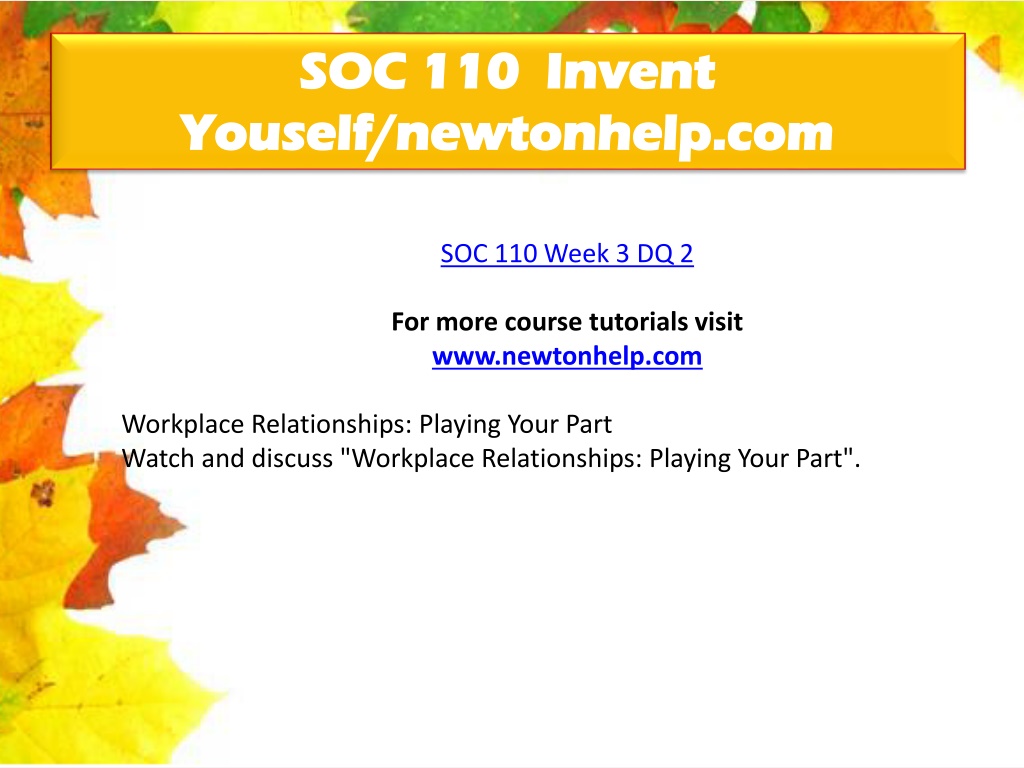 SOC 110 Invent Youself/newtonhelp.com

SOC 110 Week 3 DQ 2

For more course tutorials visit
www.newtonhelp.com

Workplace Relationships: Playing Your Part
Watch and discuss "Workplace Relationships: Playing Your Part".